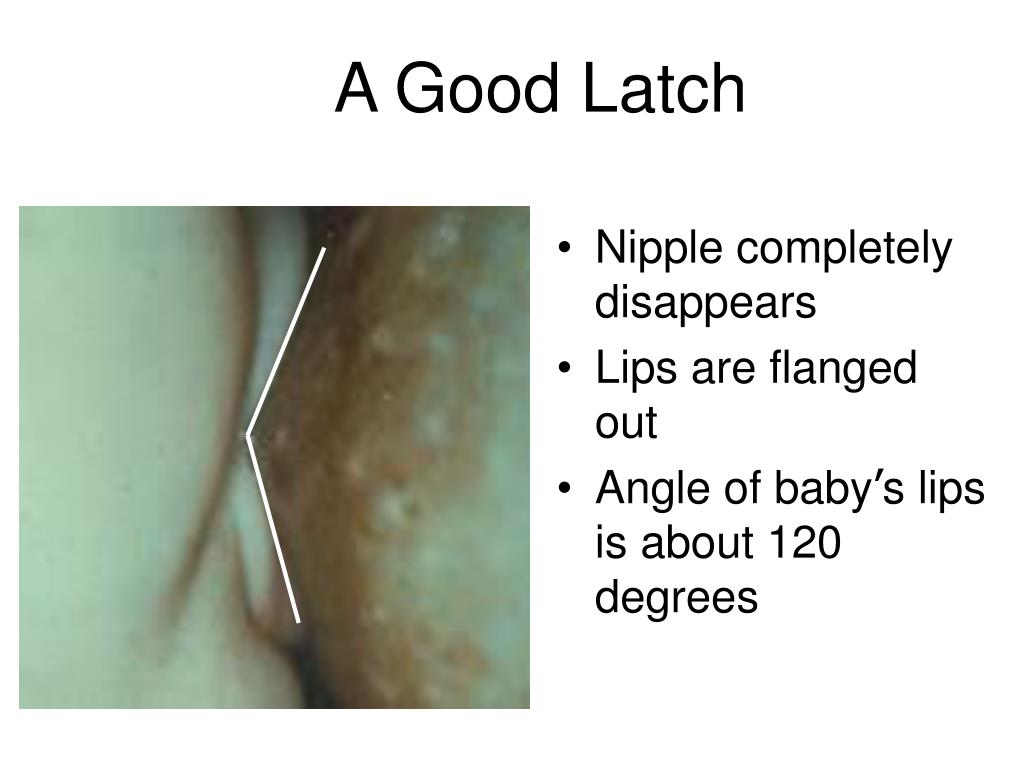 A Good Latch

• Nipple completely disappears
• Lips are flanged out
• Angle of baby's lips is about 120 degrees